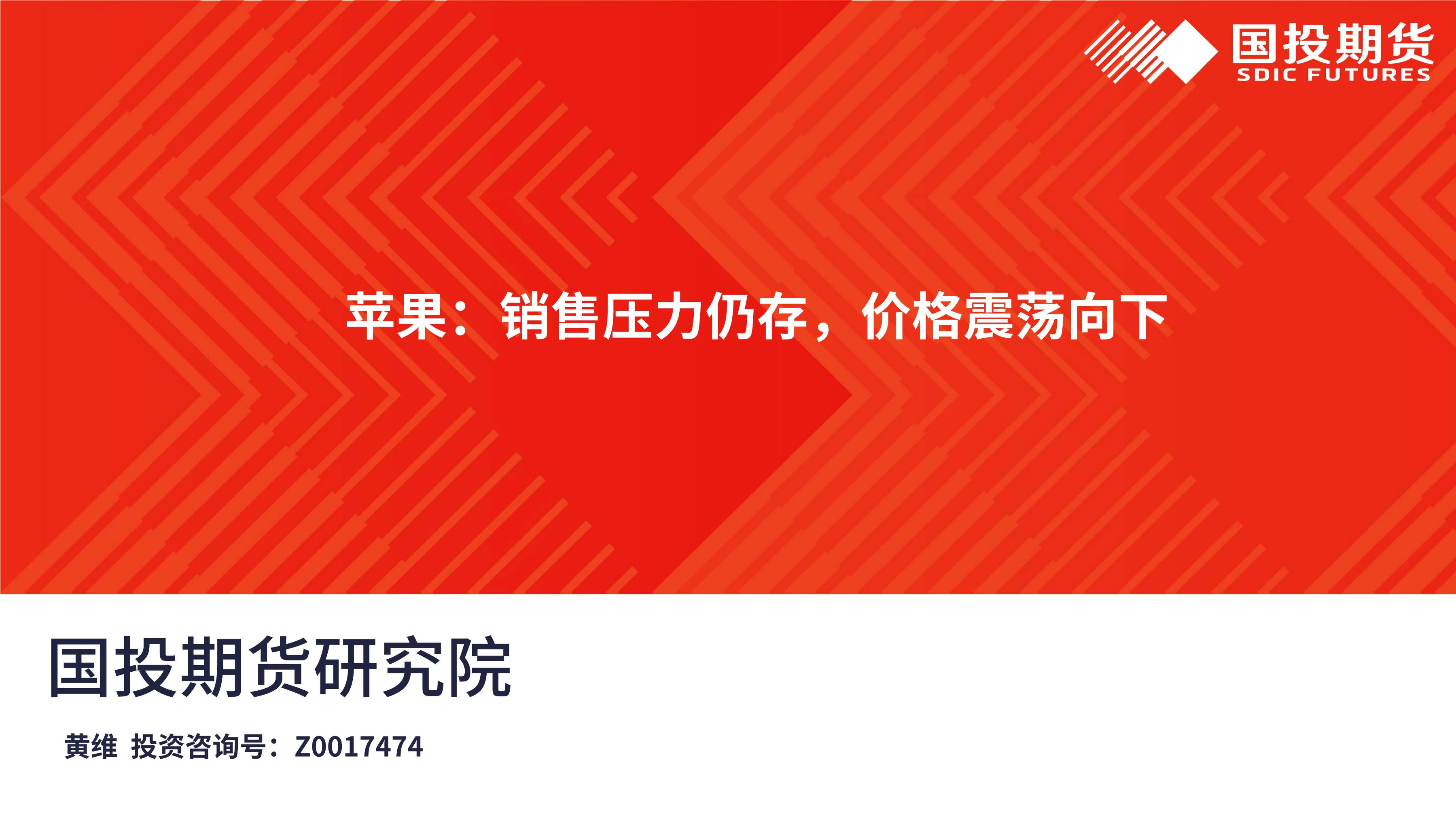 国投期货
SDIC FUTURES

苹果：销售压力仍存，价格震荡向下

国投期货研究院

黄维 投资咨询号：Z0017474